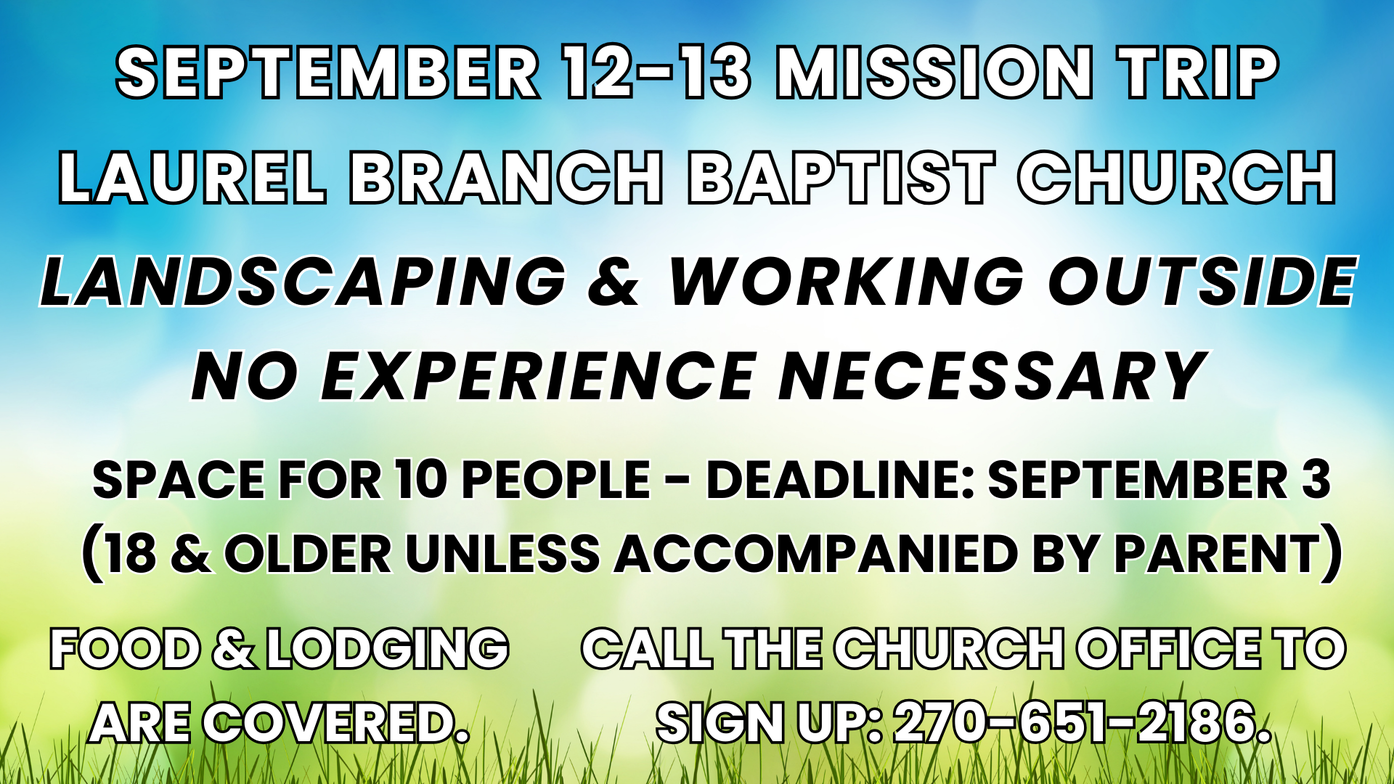 SEPTEMBER 12-13 MISSION TRIP
LAUREL BRANCH BAPTIST CHURCH
LANDSCAPING & WORKING OUTSIDE
NO EXPERIENCE NECESSARY

SPACE FOR 10 PEOPLE - DEADLINE: SEPTEMBER 3
(18 & OLDER UNLESS ACCOMPANIED BY PARENT)

FOOD & LODGING ARE COVERED.

CALL THE CHURCH OFFICE TO SIGN UP: 270-651-2186.